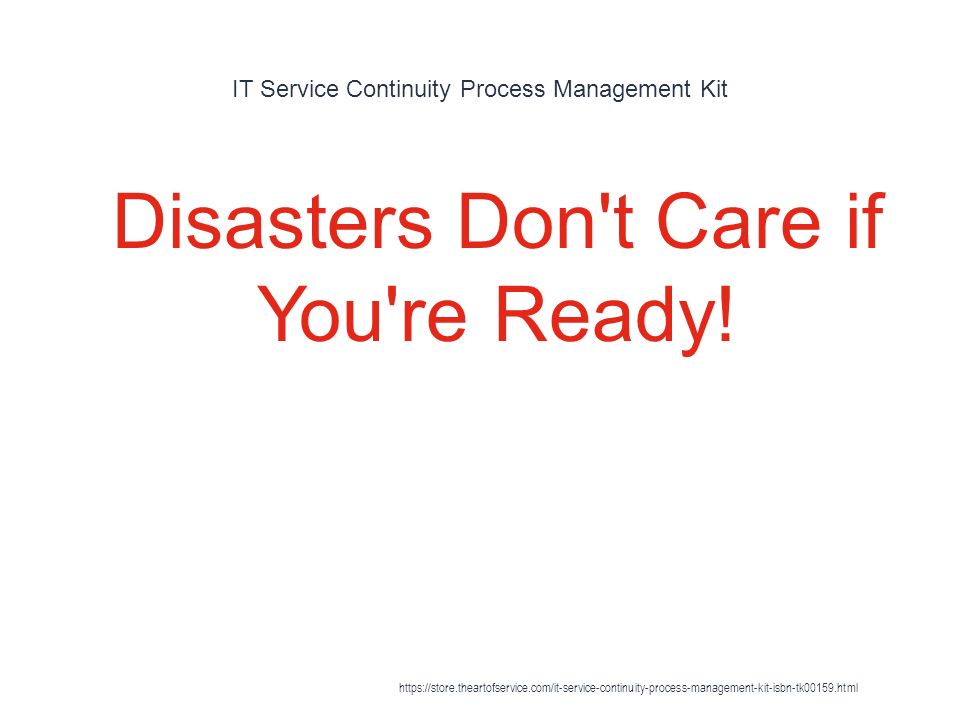 IT Service Continuity Process Management Kit

Disasters Don't Care if You're Ready!

https://store.theartofservice.com/it-service-continuity-process-management-kit-isbn-tk00159.html